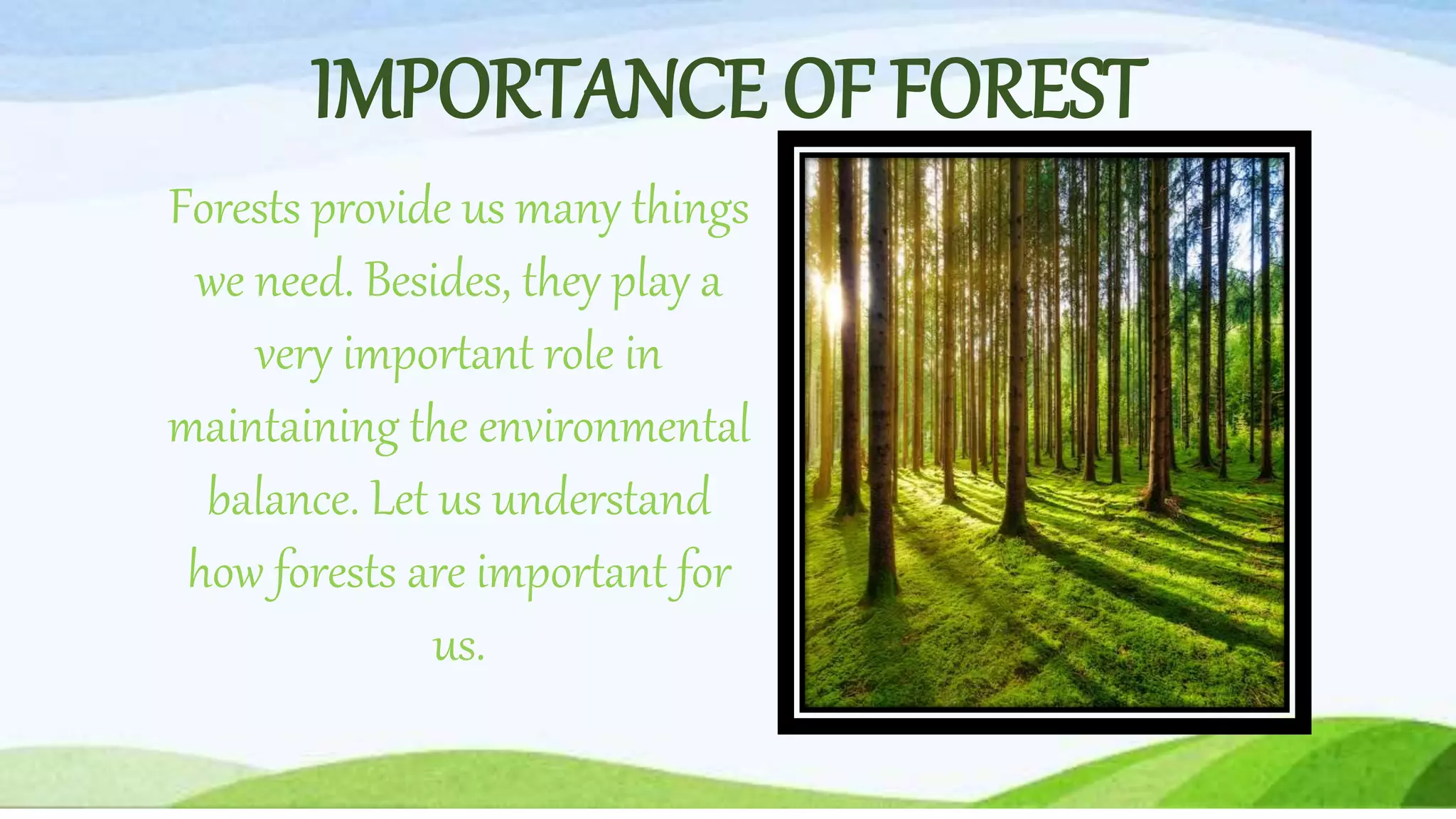 IMPORTANCE OF FOREST

Forests provide us many things we need. Besides, they play a very important role in maintaining the environmental balance. Let us understand how forests are important for us.